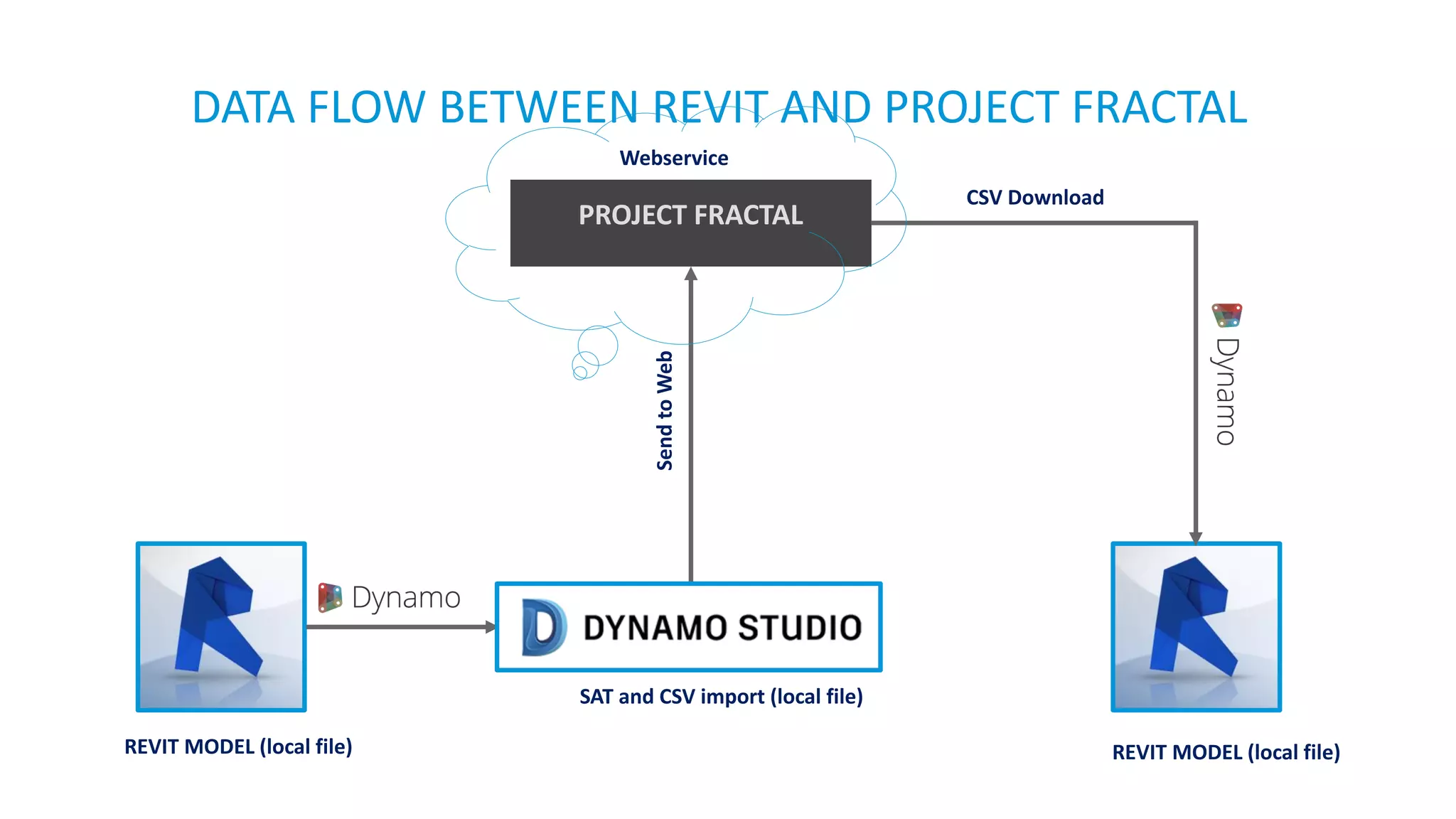 DATA FLOW BETWEEN REVIT AND PROJECT FRACTAL

Webservice

PROJECT FRACTAL

CSV Download

Dynamo

Send to Web

Dynamo

DYNAMO STUDIO

SAT and CSV import (local file)

REVIT MODEL (local file)

REVIT MODEL (local file)